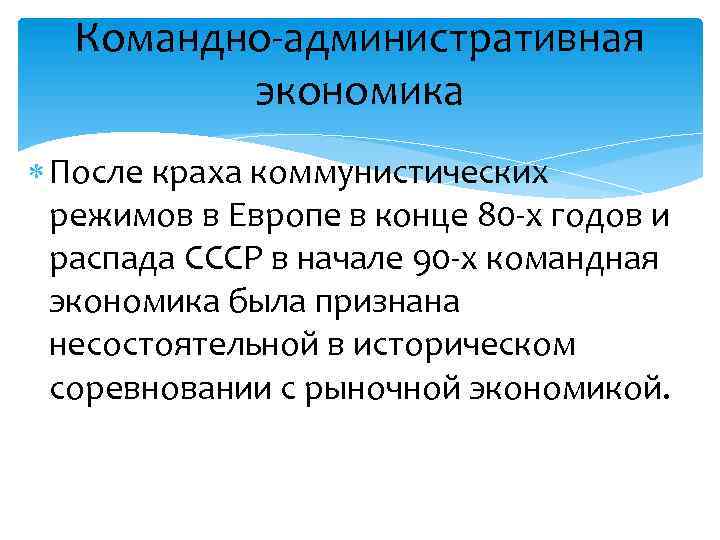 Командно-административная экономика

После краха коммунистических режимов в Европе в конце 80-х годов и распада СССР в начале 90-х командная экономика была признана несостоятельной в историческом соревновании с рыночной экономикой.